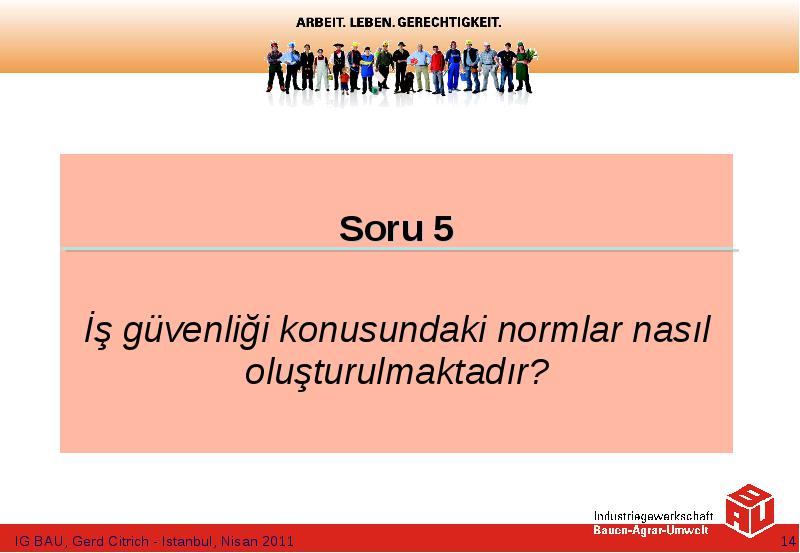 ARBEIT. LEBEN. GERECHTIGKEIT.

Soru 5

İş güvenliği konusundaki normlar nasıl oluşturulmaktadır?

Industriegewerkschaft
Bauen-Agrar-Umwelt

BAU

IG BAU, Gerd Citrich - Istanbul, Nisan 2011

14